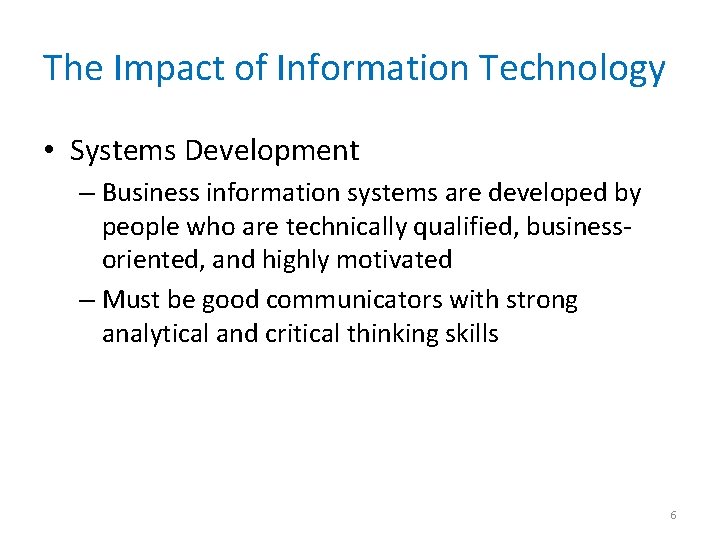 The Impact of Information Technology

• Systems Development
  – Business information systems are developed by people who are technically qualified, business-oriented, and highly motivated
  – Must be good communicators with strong analytical and critical thinking skills

6